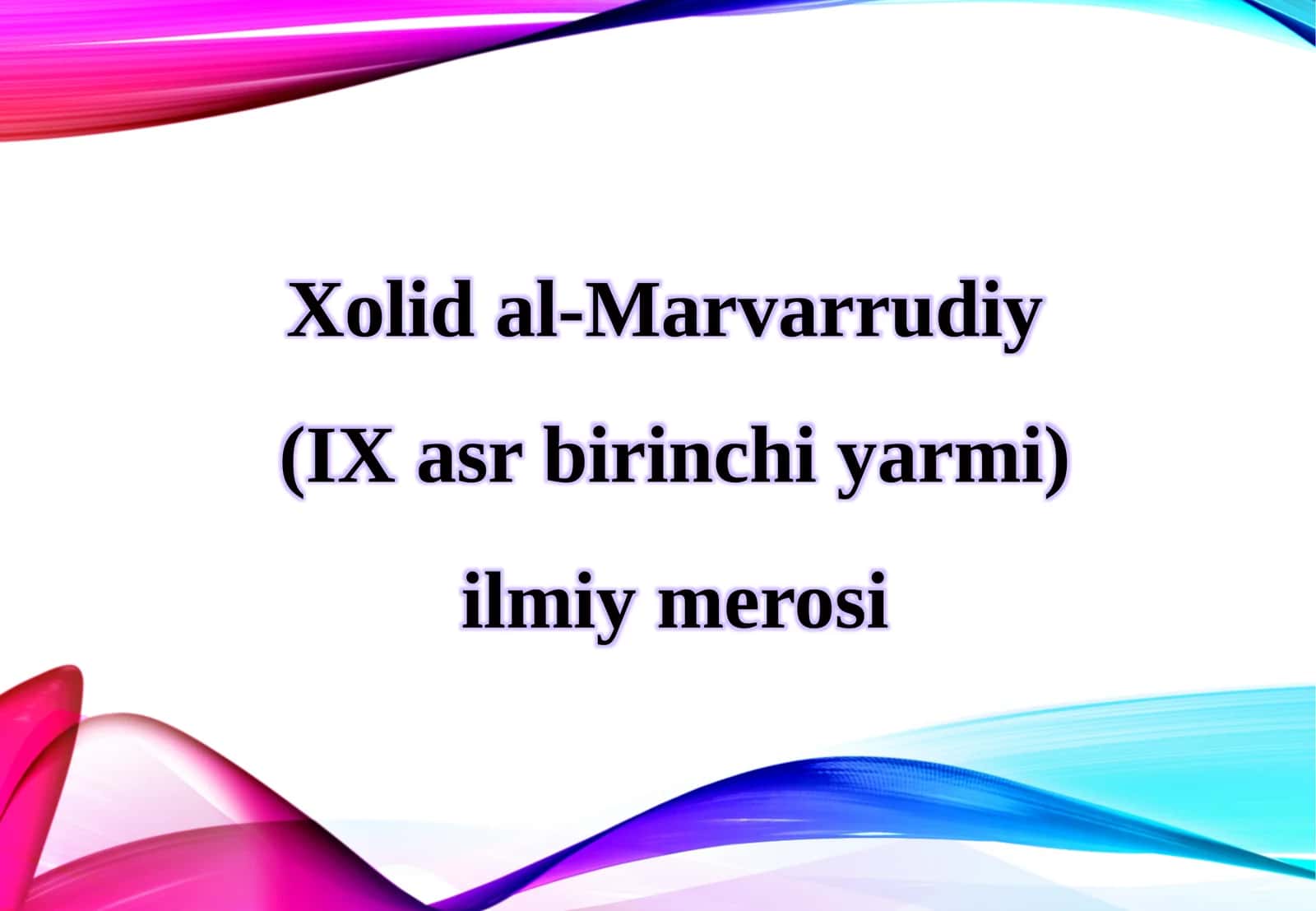 Xolid al-Marvarrudiy

(IX asr birinchi yarmi)

ilmiy merosi